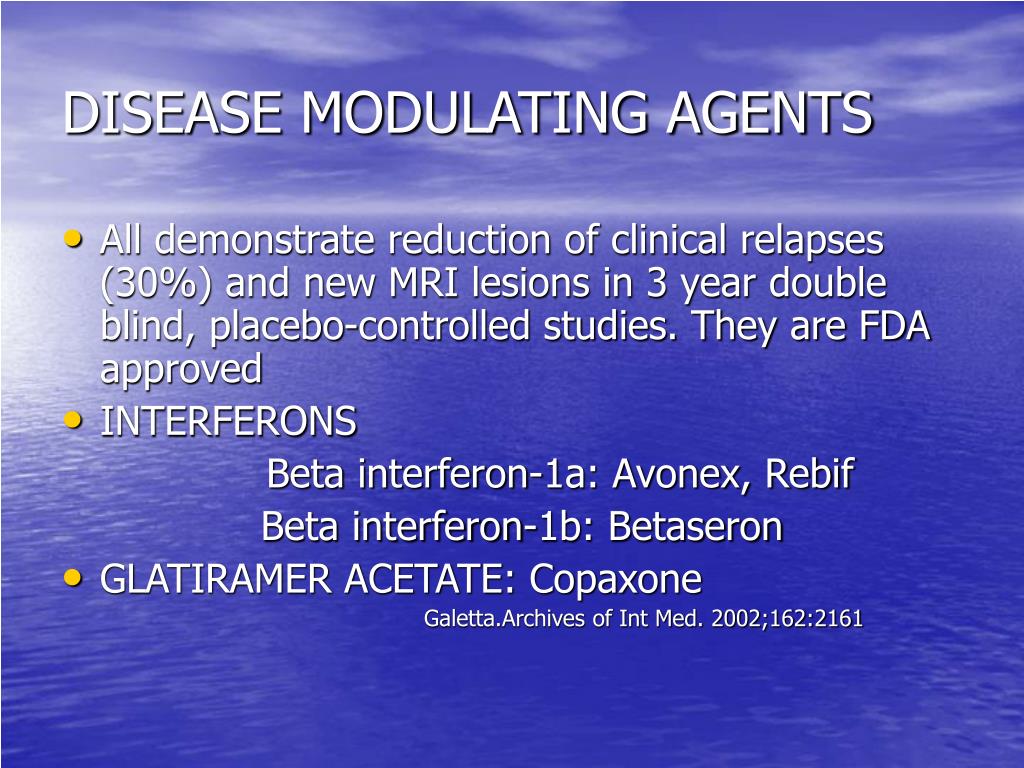 DISEASE MODULATING AGENTS

• All demonstrate reduction of clinical relapses (30%) and new MRI lesions in 3 year double blind, placebo-controlled studies. They are FDA approved
• INTERFERONS

Beta interferon-1a: Avonex, Rebif

Beta interferon-1b: Betaseron
• GLATIRAMER ACETATE: Copaxone

Galetta.Archives of Int Med. 2002;162:2161